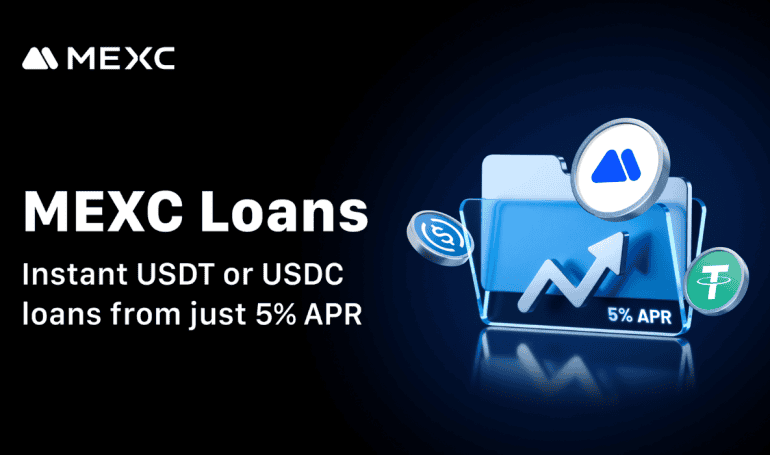 MEXC

MEXC Loans

Instant USDT or USDC loans from just 5% APR

5% APR